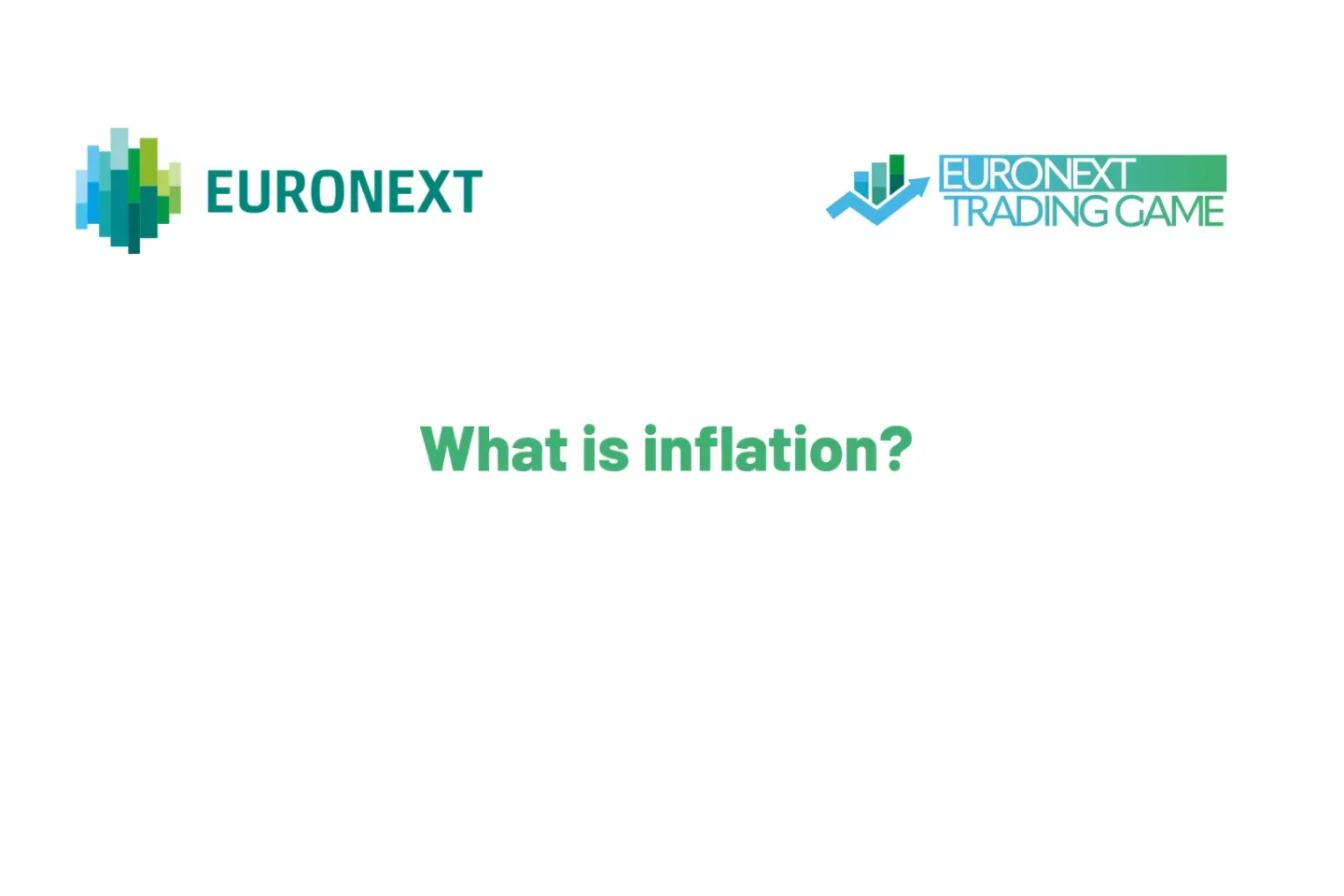 EURONEXT

EURONEXT
TRADING GAME

What is inflation?